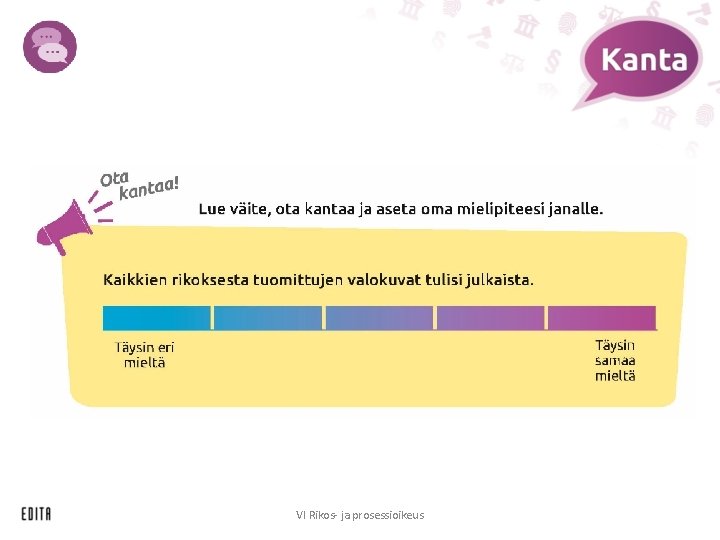 Kanta

Ota kantaa!

Lue väite, ota kantaa ja aseta oma mielipiteesi janalle.

Kaikkien rikoksesta tuomittujen valokuvat tulisi julkaista.

Täysin eri mieltä

Täysin samaa mieltä

EDITA

VI Rikos- ja prosessioikeus